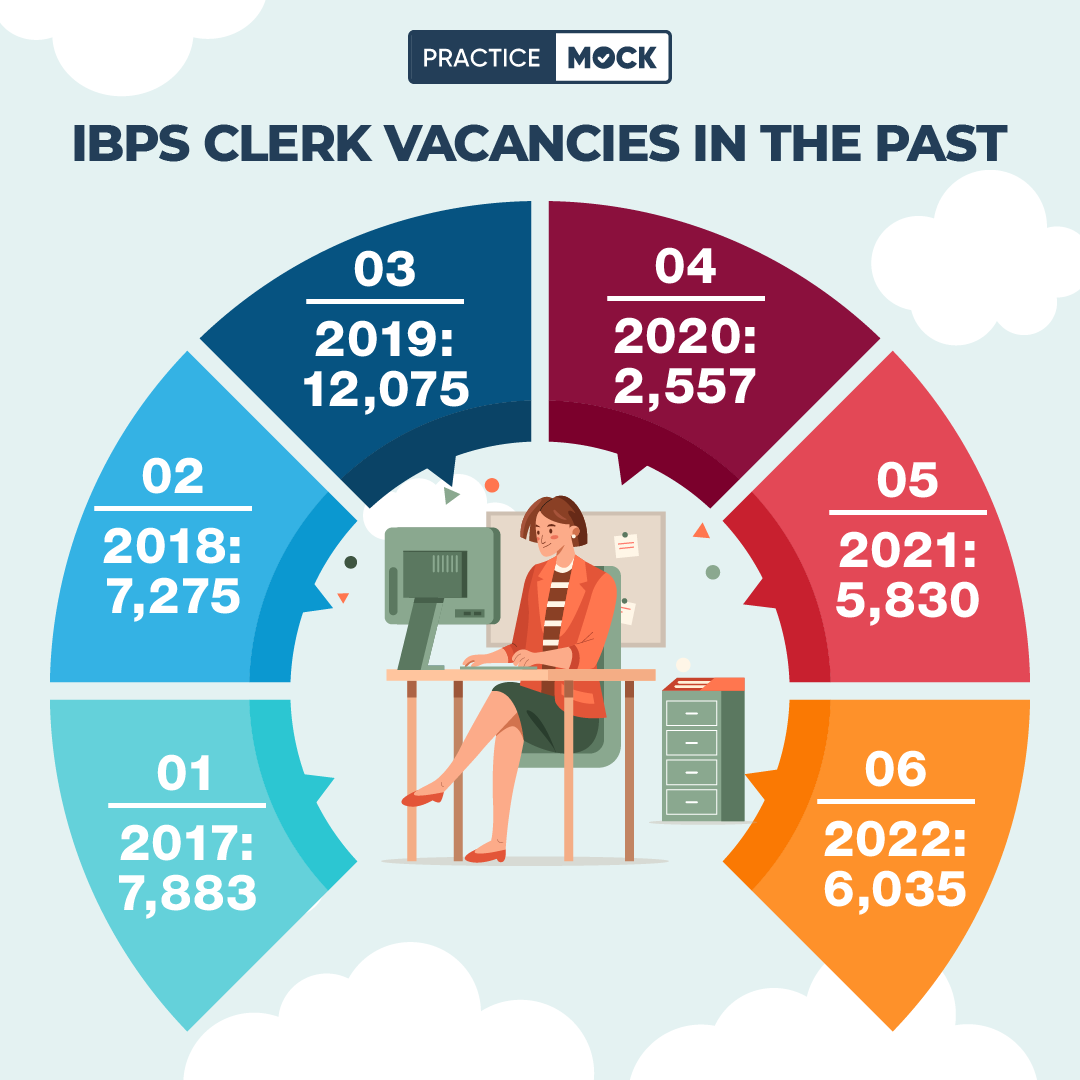 PRACTICE MOCK

IBPS CLERK VACANCIES IN THE PAST

01
2017:
7,883

02
2018:
7,275

03
2019:
12,075

04
2020:
2,557

05
2021:
5,830

06
2022:
6,035